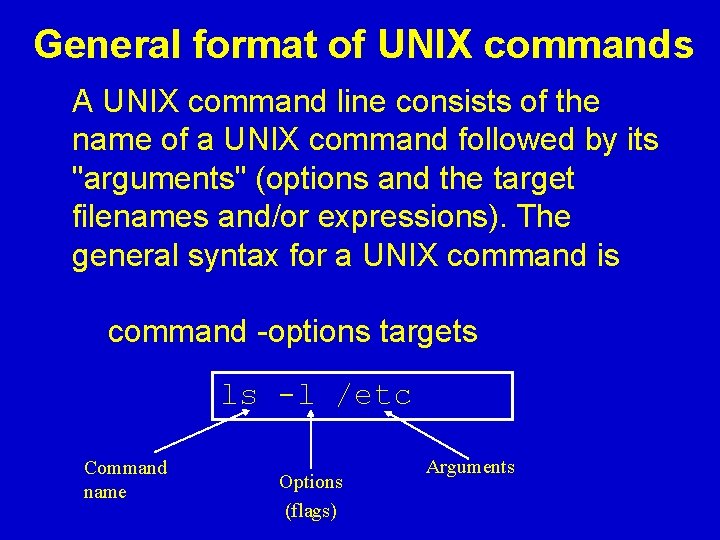 General format of UNIX commands

A UNIX command line consists of the name of a UNIX command followed by its "arguments" (options and the target filenames and/or expressions). The general syntax for a UNIX command is

command -options targets

ls -l /etc

Command name

Options (flags)

Arguments